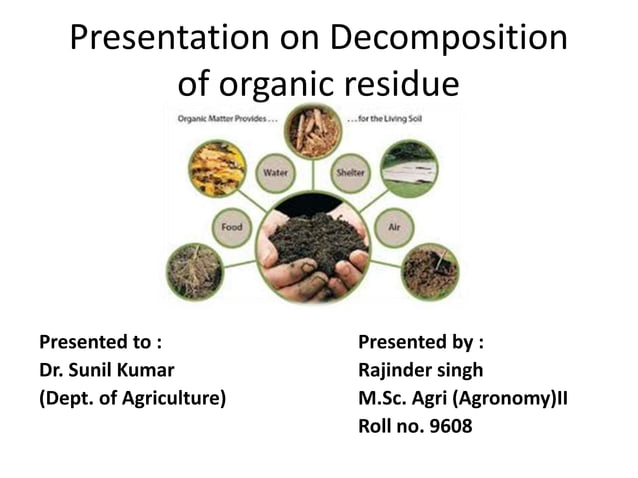 Presentation on Decomposition of organic residue

Organic Matter Provides . . .

. . . for the Living Soil

Water

Shelter

Food

Air

Presented to :
Dr. Sunil Kumar
(Dept. of Agriculture)

Presented by :
Rajinder singh
M.Sc. Agri (Agronomy)II
Roll no. 9608